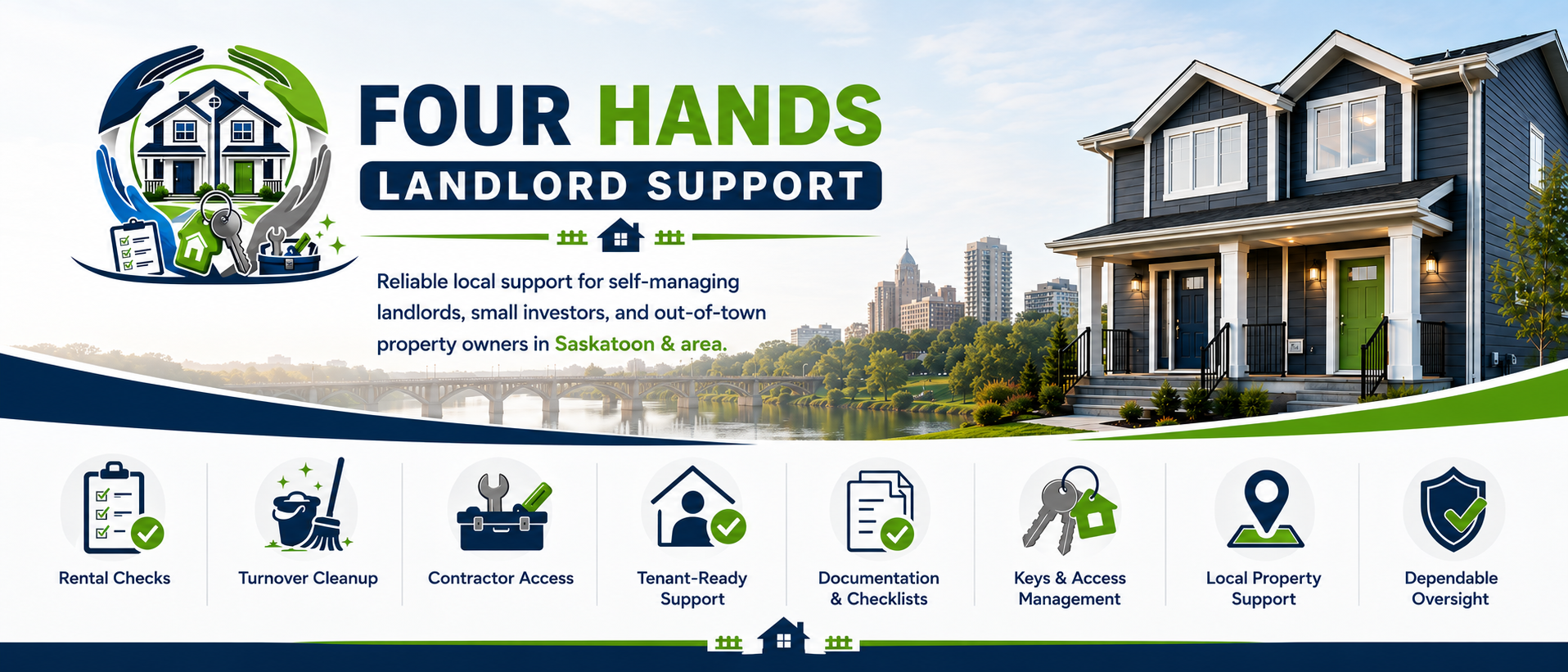 FOUR HANDS
LANDLORD SUPPORT

Reliable local support for self-managing landlords, small investors, and out-of-town property owners in Saskatoon & area.

Rental Checks

Turnover Cleanup

Contractor Access

Tenant-Ready Support

Documentation & Checklists

Keys & Access Management

Local Property Support

Dependable Oversight